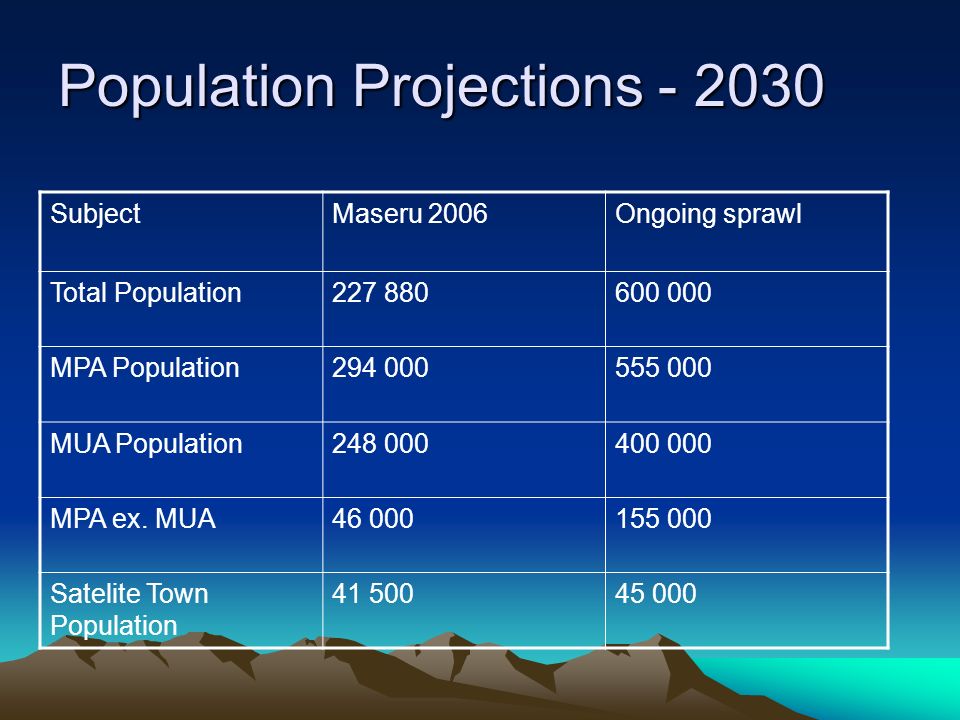 Population Projections - 2030

| Subject | Maseru 2006 | Ongoing sprawl |
|---|---|---|
| Total Population | 227 880 | 600 000 |
| MPA Population | 294 000 | 555 000 |
| MUA Population | 248 000 | 400 000 |
| MPA ex. MUA | 46 000 | 155 000 |
| Satelite Town Population | 41 500 | 45 000 |